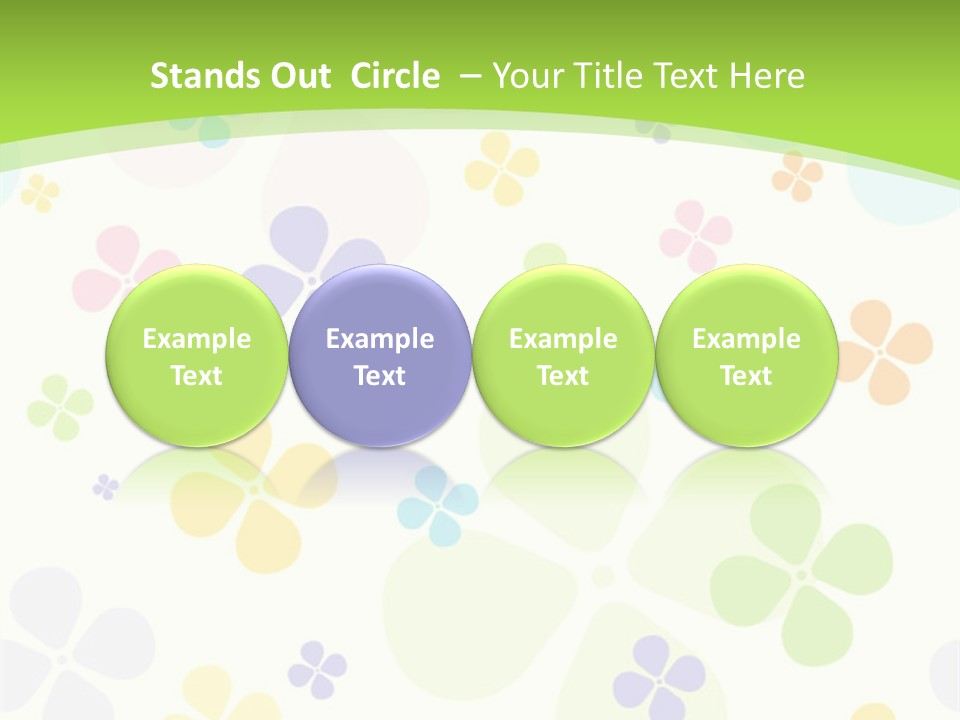 Stands Out Circle – Your Title Text Here

Example Text

Example Text

Example Text

Example Text